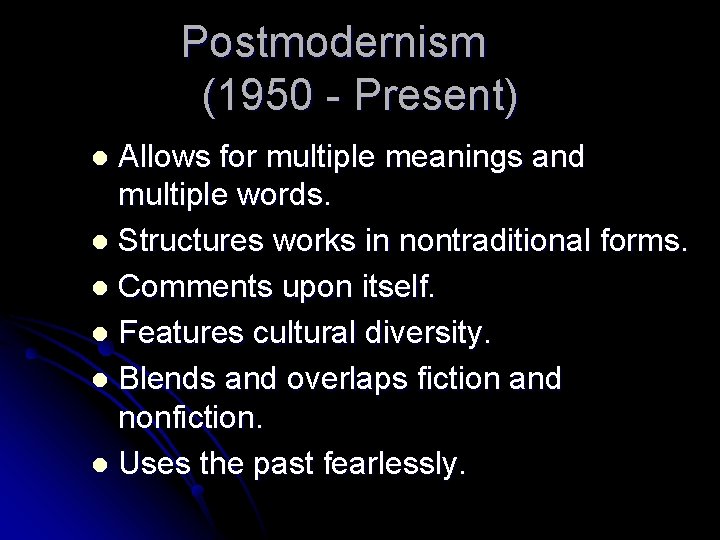 Postmodernism
(1950 - Present)

- Allows for multiple meanings and multiple words.
- Structures works in nontraditional forms.
- Comments upon itself.
- Features cultural diversity.
- Blends and overlaps fiction and nonfiction.
- Uses the past fearlessly.